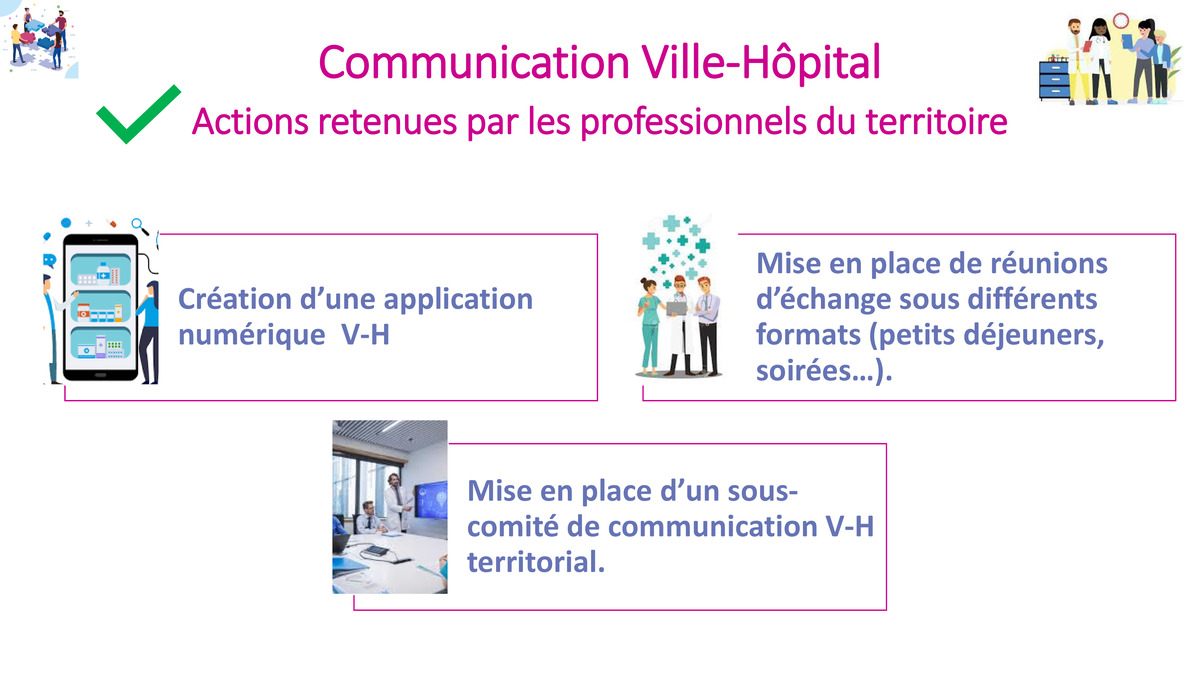 Communication Ville-Hôpital

Actions retenues par les professionnels du territoire

Création d’une application numérique V-H

Mise en place de réunions d’échange sous différents formats (petits déjeuners, soirées…).

Mise en place d’un sous-comité de communication V-H territorial.